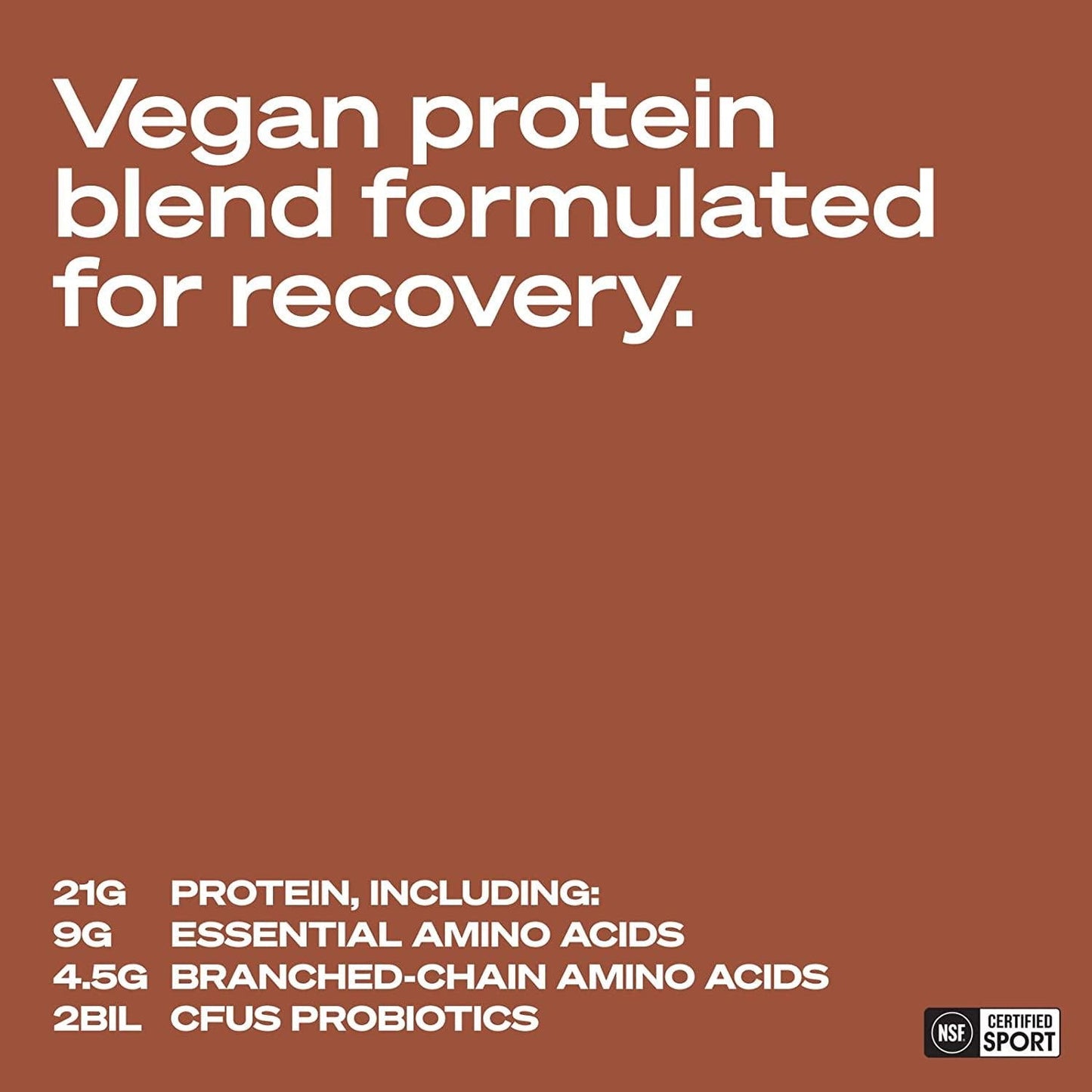 Vegan protein blend formulated for recovery.

21G PROTEIN, INCLUDING:
9G ESSENTIAL AMINO ACIDS
4.5G BRANCHED-CHAIN AMINO ACIDS
2BIL CFUS PROBIOTICS

NSF. CERTIFIED SPORT